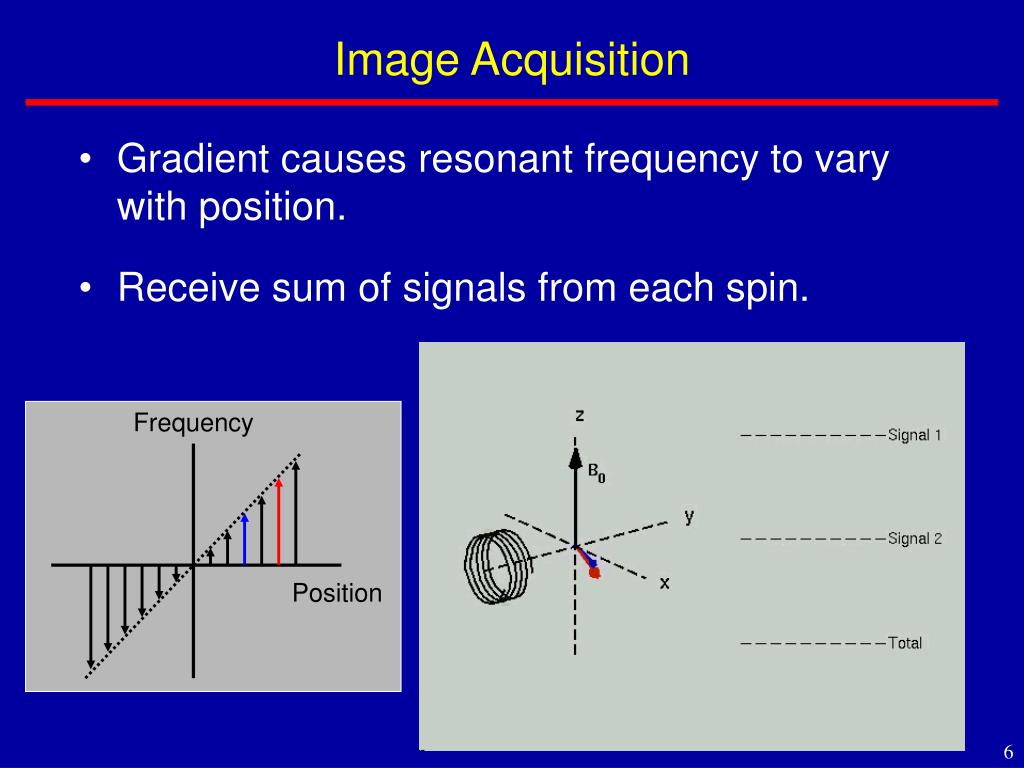 Image Acquisition

• Gradient causes resonant frequency to vary with position.

• Receive sum of signals from each spin.

Frequency

Position

z

$B_0$

y

x

Signal 1

Signal 2

Total

6